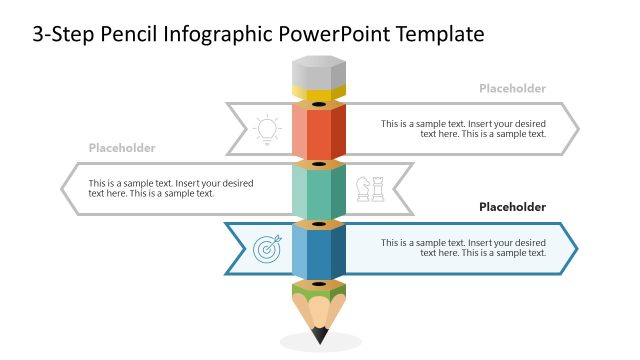 3-Step Pencil Infographic PowerPoint Template

Placeholder

This is a sample text. Insert your desired text here. This is a sample text.

Placeholder

This is a sample text. Insert your desired text here. This is a sample text.

Placeholder

This is a sample text. Insert your desired text here. This is a sample text.